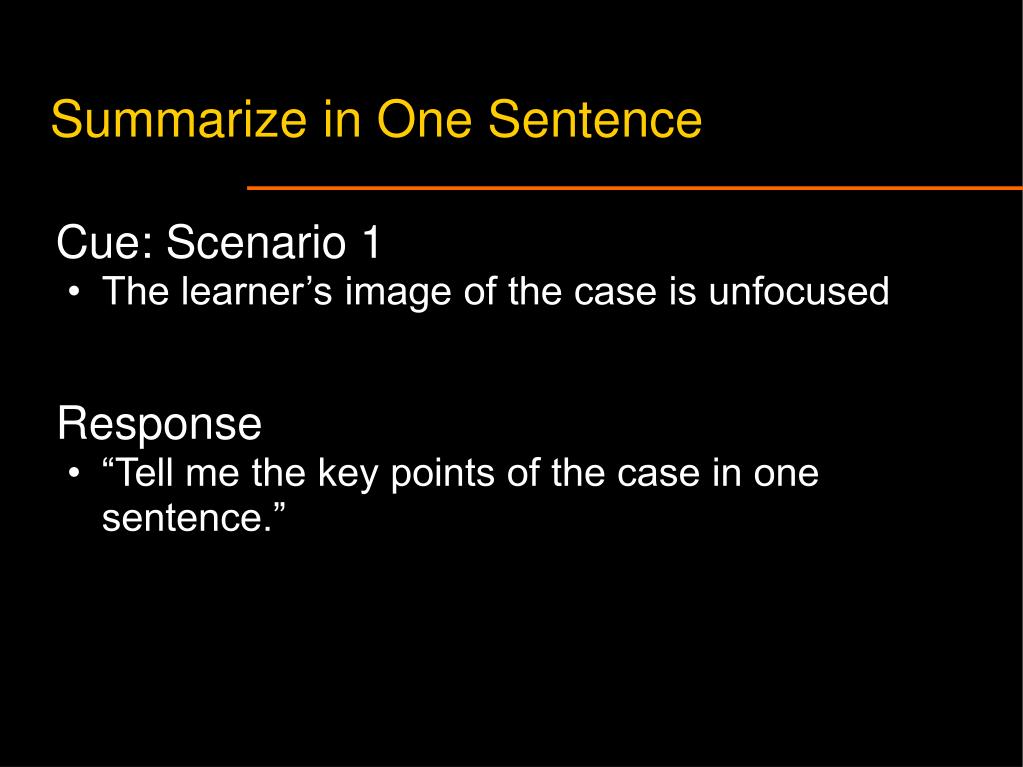 Summarize in One Sentence

Cue: Scenario 1
• The learner’s image of the case is unfocused

Response
• “Tell me the key points of the case in one sentence.”